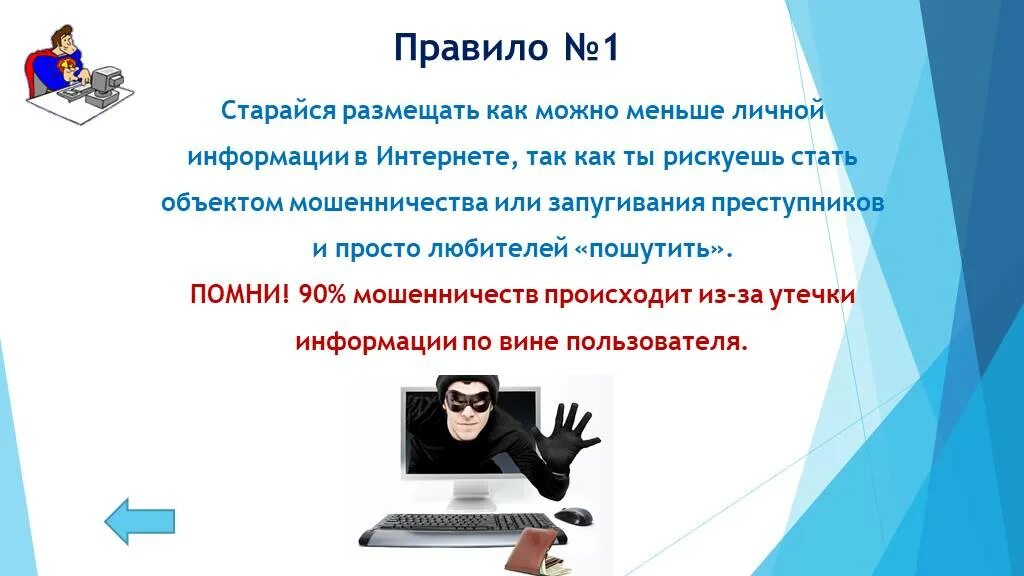 Правило №1

Старайся размещать как можно меньше личной информации в Интернете, так как ты рискуешь стать объектом мошенничества или запугивания преступников и просто любителей «пошутить».

ПОМНИ! 90% мошенничеств происходит из-за утечки информации по вине пользователя.